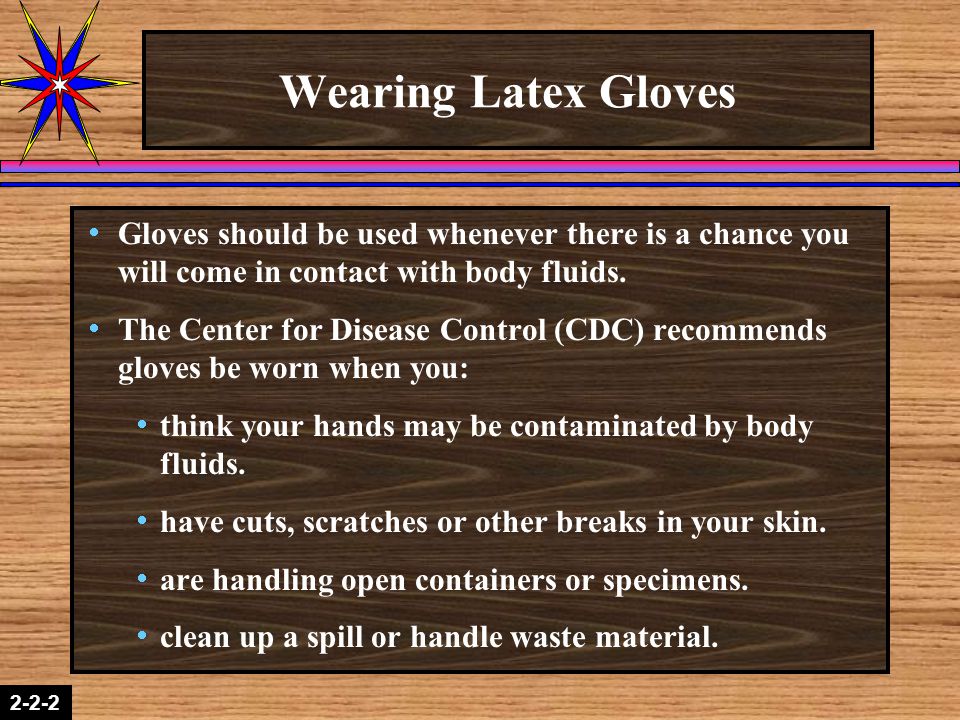 Wearing Latex Gloves

• Gloves should be used whenever there is a chance you will come in contact with body fluids.

• The Center for Disease Control (CDC) recommends gloves be worn when you:

• think your hands may be contaminated by body fluids.

• have cuts, scratches or other breaks in your skin.

• are handling open containers or specimens.

• clean up a spill or handle waste material.

2-2-2